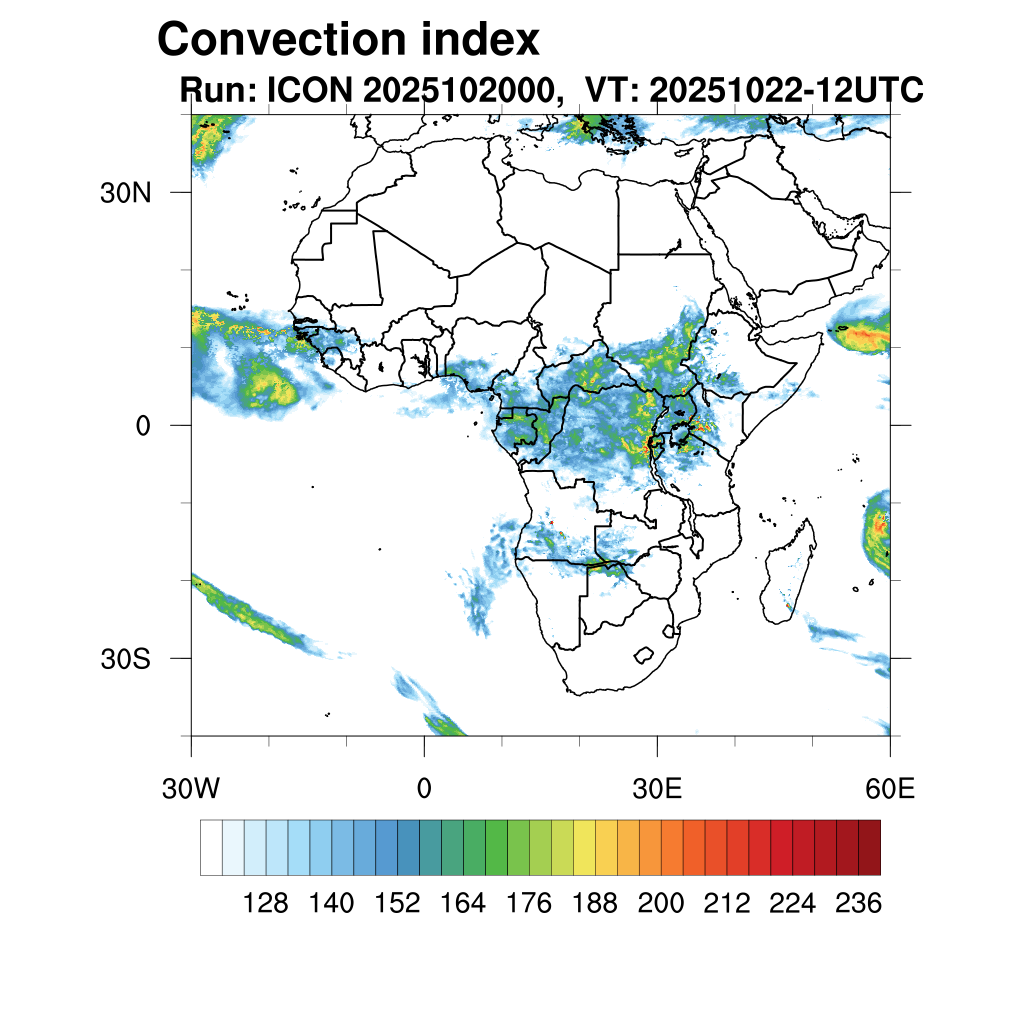 Convection index
Run: ICON 2025102000, VT: 20251022-12UTC

30N
0
30S

30W
0
30E
60E

128 140 152 164 176 188 200 212 224 236